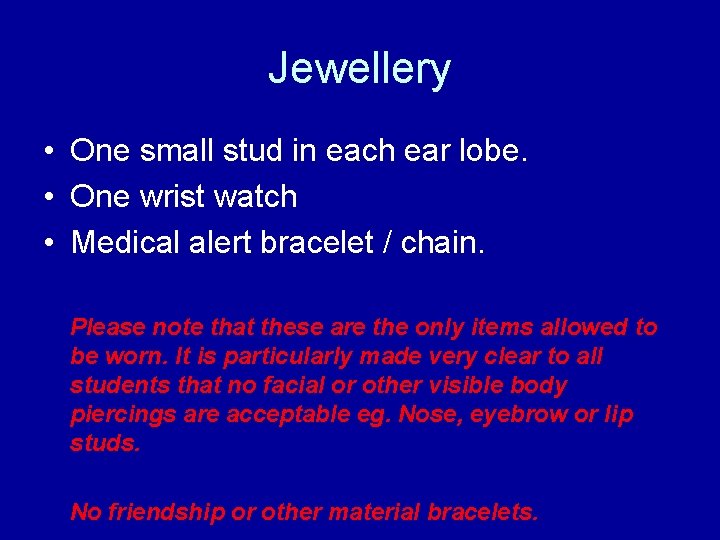 Jewellery

• One small stud in each ear lobe.
• One wrist watch
• Medical alert bracelet / chain.

Please note that these are the only items allowed to be worn. It is particularly made very clear to all students that no facial or other visible body piercings are acceptable eg. Nose, eyebrow or lip studs.

No friendship or other material bracelets.